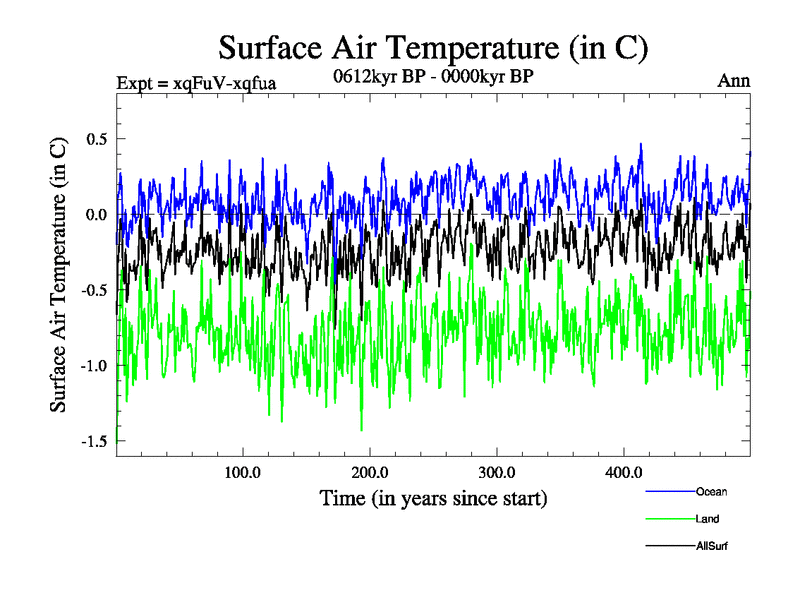 Surface Air Temperature (in C)

Expt = xqFuV-xqfua

0612kyr BP - 0000kyr BP

Ann

Surface Air Temperature (in C)

0.5

0.0

-0.5

-1.0

-1.5

100.0

200.0

300.0

400.0

Time (in years since start)

Ocean

Land

AllSurf